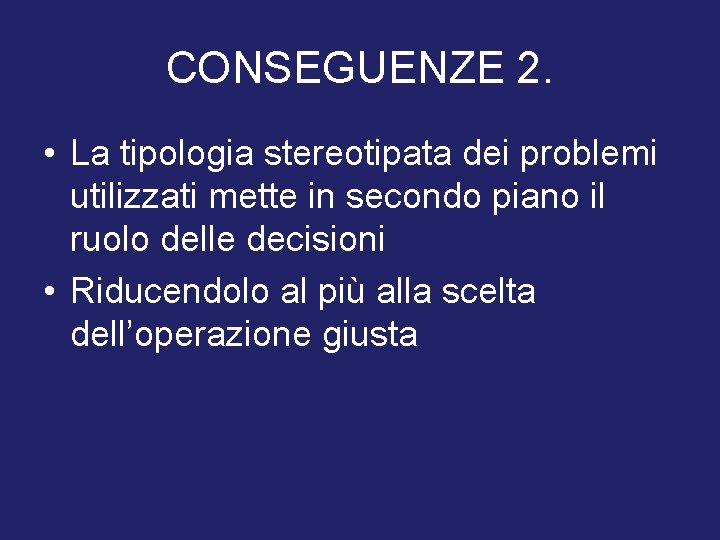 CONSEGUENZE 2.

• La tipologia stereotipata dei problemi utilizzati mette in secondo piano il ruolo delle decisioni

• Riducendolo al più alla scelta dell’operazione giusta